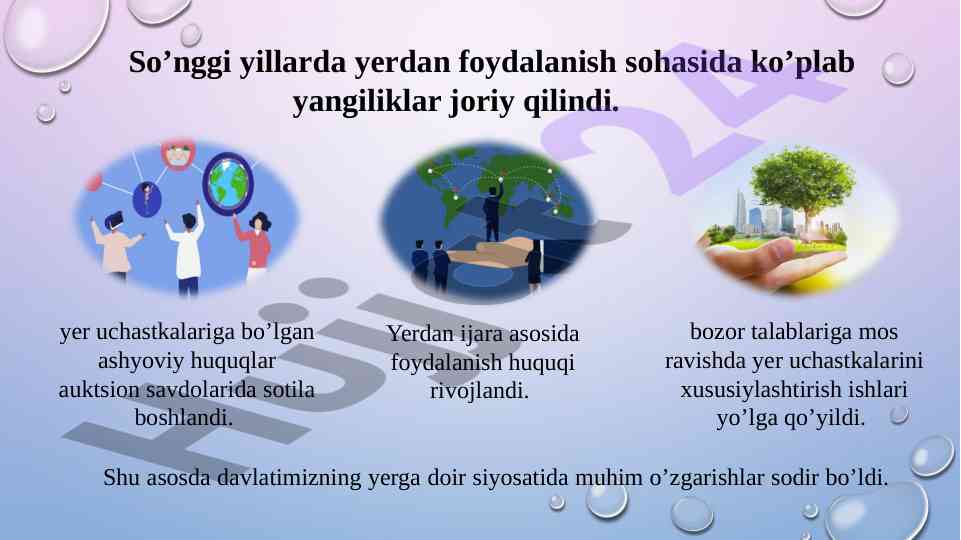 So’nggi yillarda yerdan foydalanish sohasida ko’plab yangiliklar joriy qilindi.

yer uchastkalariga bo’lgan ashyoviy huquqlar auktsion savdolarida sotila boshlandi.

Yerdan ijara asosida foydalanish huquqi rivojlandi.

bozor talablariga mos ravishda yer uchastkalarini xususiylashtirish ishlari yo’lga qo’yildi.

Shu asosda davlatimizning yerga doir siyosatida muhim o’zgarishlar sodir bo’ldi.

Hujjat24